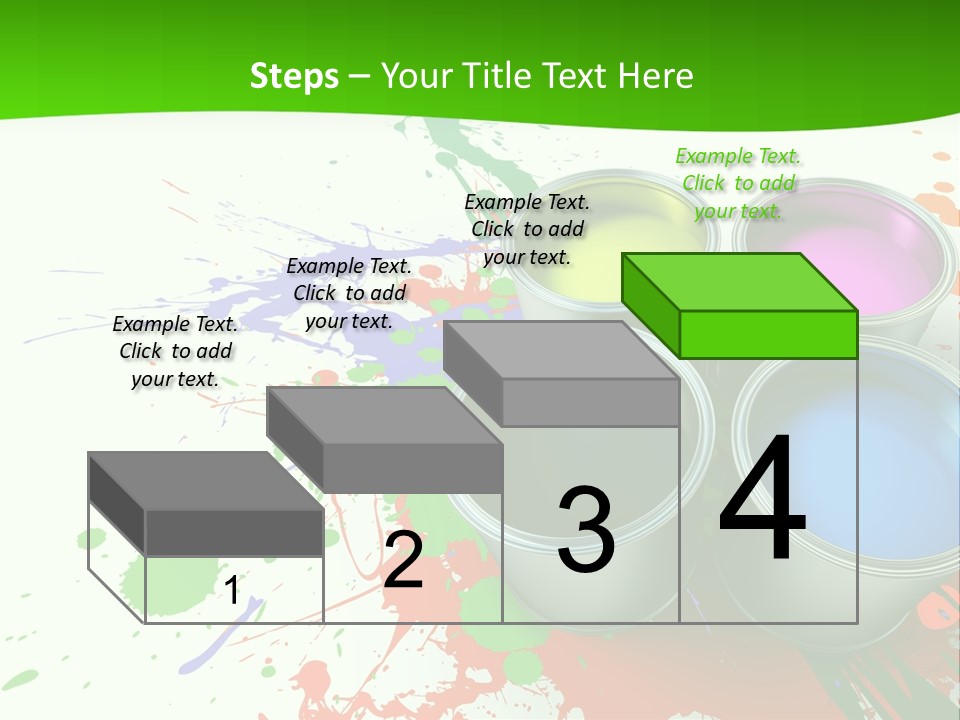 Steps – Your Title Text Here

Example Text. Click to add your text.

Example Text. Click to add your text.

Example Text. Click to add your text.

Example Text. Click to add your text.

1

2

3

4